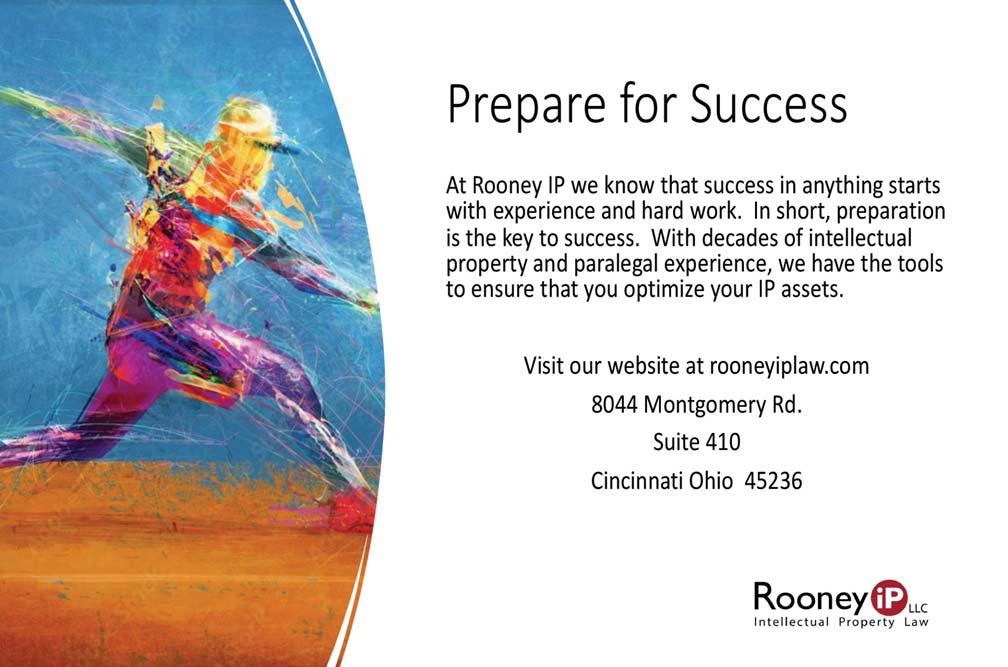 Prepare for Success

At Rooney IP we know that success in anything starts with experience and hard work. In short, preparation is the key to success. With decades of intellectual property and paralegal experience, we have the tools to ensure that you optimize your IP assets.

Visit our website at rooneyiplaw.com

8044 Montgomery Rd.

Suite 410

Cincinnati Ohio 45236

Rooney iP LLC
Intellectual Property Law